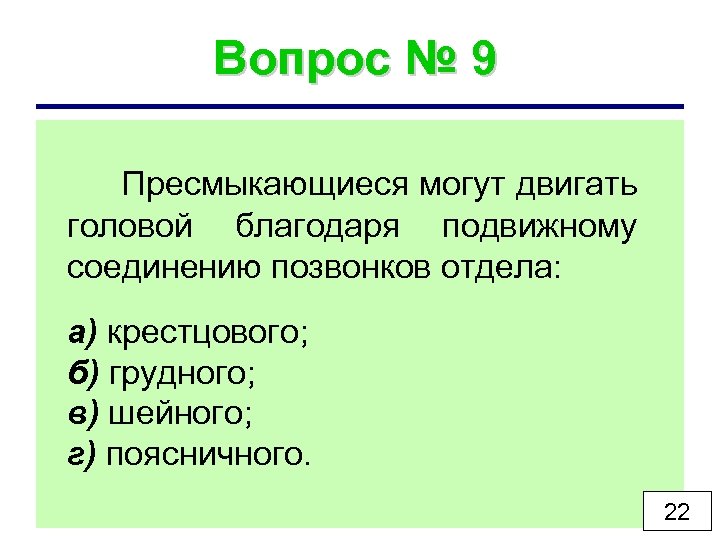 Вопрос № 9

Пресмыкающиеся могут двигать головой благодаря подвижному соединению позвонков отдела:

а) крестцового;
б) грудного;
в) шейного;
г) поясничного.

22